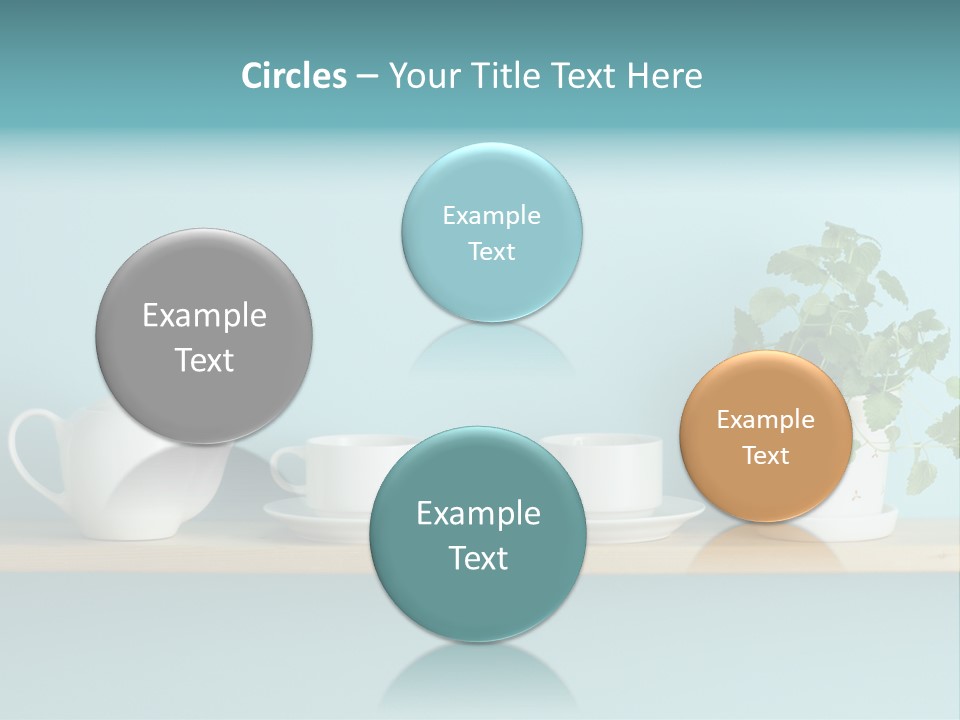 Circles – Your Title Text Here

Example Text

Example Text

Example Text

Example Text